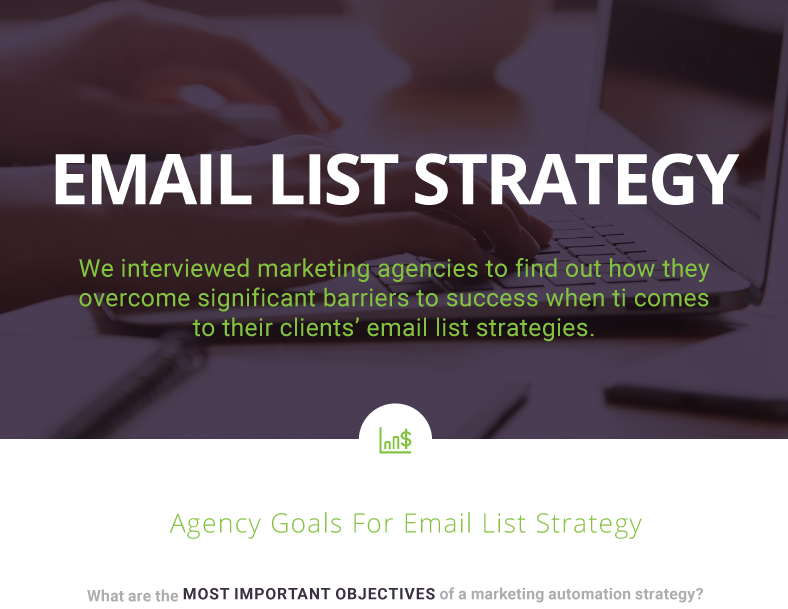 EMAIL LIST STRATEGY

We interviewed marketing agencies to find out how they overcome significant barriers to success when ti comes to their clients' email list strategies.

Agency Goals For Email List Strategy

What are the MOST IMPORTANT OBJECTIVES of a marketing automation strategy?